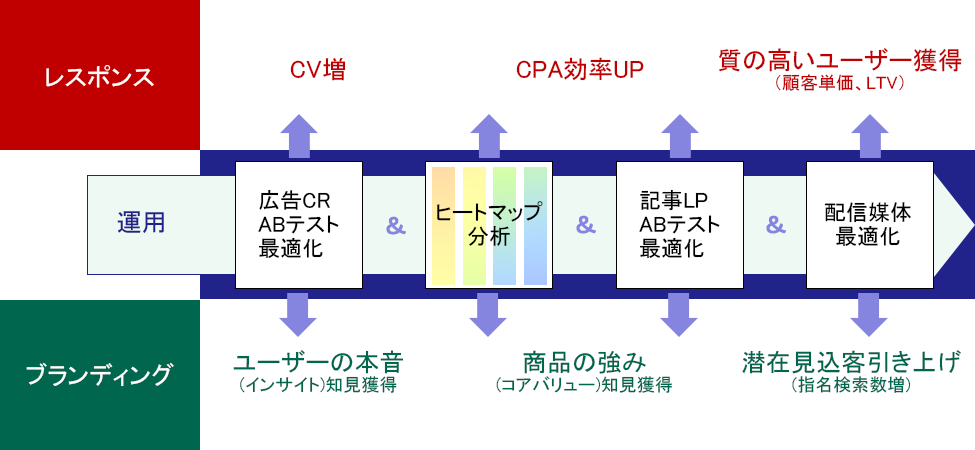 レスポンス

CV増

CPA効率UP

質の高いユーザー獲得
（顧客単価、LTV）

運用

広告CR
ABテスト
最適化

&

ヒートマップ
分析

&

記事LP
ABテスト
最適化

&

配信媒体
最適化

ブランディング

ユーザーの本音
（インサイト）知見獲得

商品の強み
（コアバリュー）知見獲得

潜在見込客引き上げ
（指名検索数増）